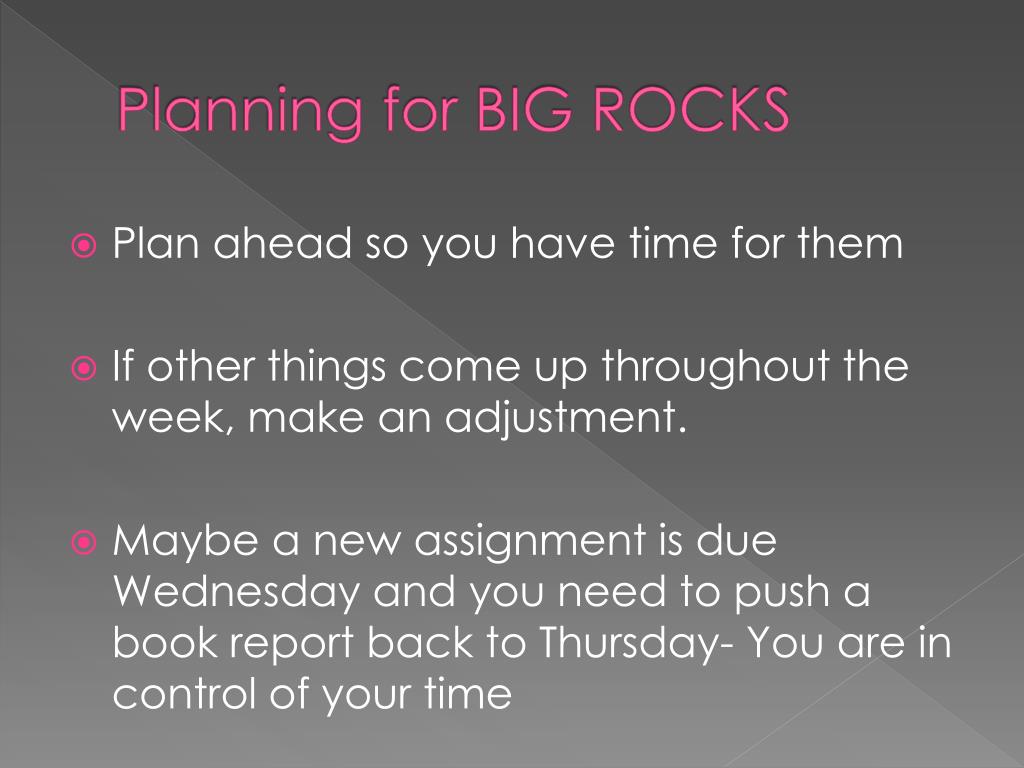 Planning for BIG ROCKS

Plan ahead so you have time for them

If other things come up throughout the week, make an adjustment.

Maybe a new assignment is due Wednesday and you need to push a book report back to Thursday- You are in control of your time